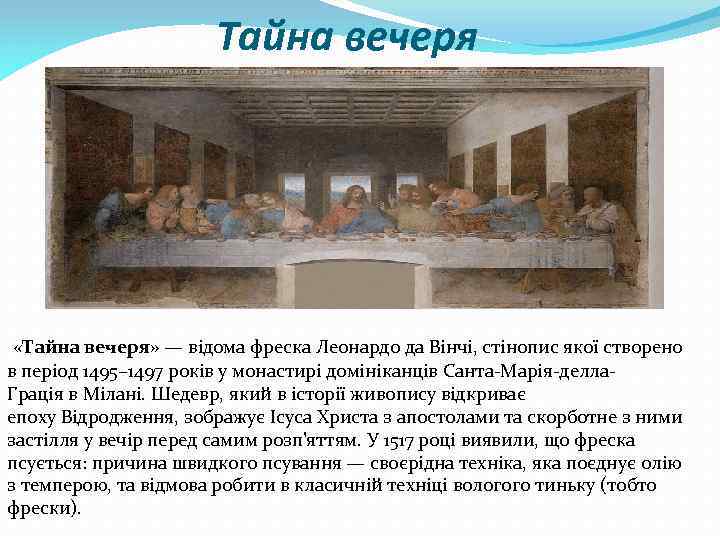 Тайна вечеря

«Тайна вечеря» — відома фреска Леонардо да Вінчі, стінопис якої створено в період 1495–1497 років у монастирі домініканців Санта-Марія-делла-Грація в Мілані. Шедевр, який в історії живопису відкриває епоху Відродження, зображує Ісуса Христа з апостолами та скорботне з ними застілля у вечір перед самим розп'яттям. У 1517 році виявили, що фреска псується: причина швидкого псування — своєрідна техніка, яка поєднує олію з темперою, та відмова робити в класичній техніці вологого тиньку (тобто фрески).